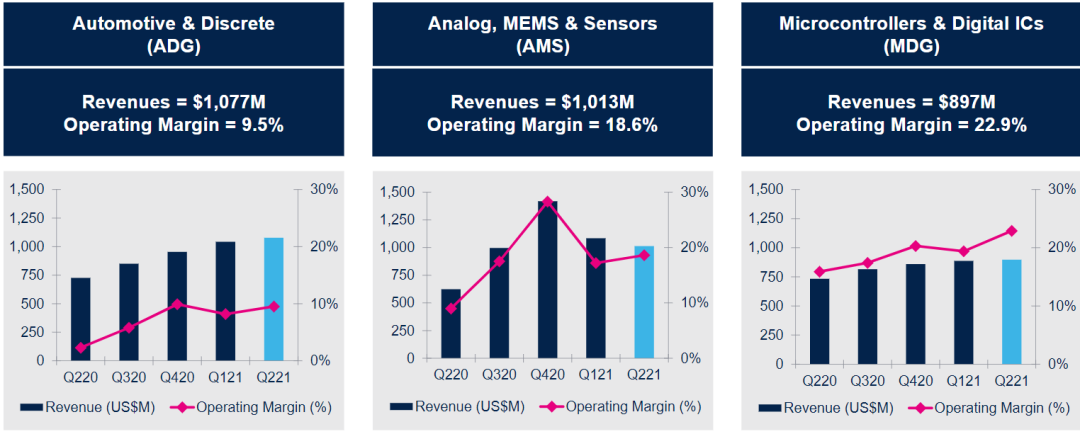 Automotive & Discrete (ADG)

Revenues = $1,077M
Operating Margin = 9.5%

1,500
1,250
1,000
750
500
250
0
30%
20%
10%
0%
Q220 Q320 Q420 Q121 Q221
Revenue (US$M) Operating Margin (%)

Analog, MEMS & Sensors (AMS)

Revenues = $1,013M
Operating Margin = 18.6%

1,500
1,250
1,000
750
500
250
0
30%
20%
10%
0%
Q220 Q320 Q420 Q121 Q221
Revenue (US$M) Operating Margin (%)

Microcontrollers & Digital ICs (MDG)

Revenues = $897M
Operating Margin = 22.9%

1,500
1,250
1,000
750
500
250
0
30%
20%
10%
0%
Q220 Q320 Q420 Q121 Q221
Revenue (US$M) Operating Margin (%)